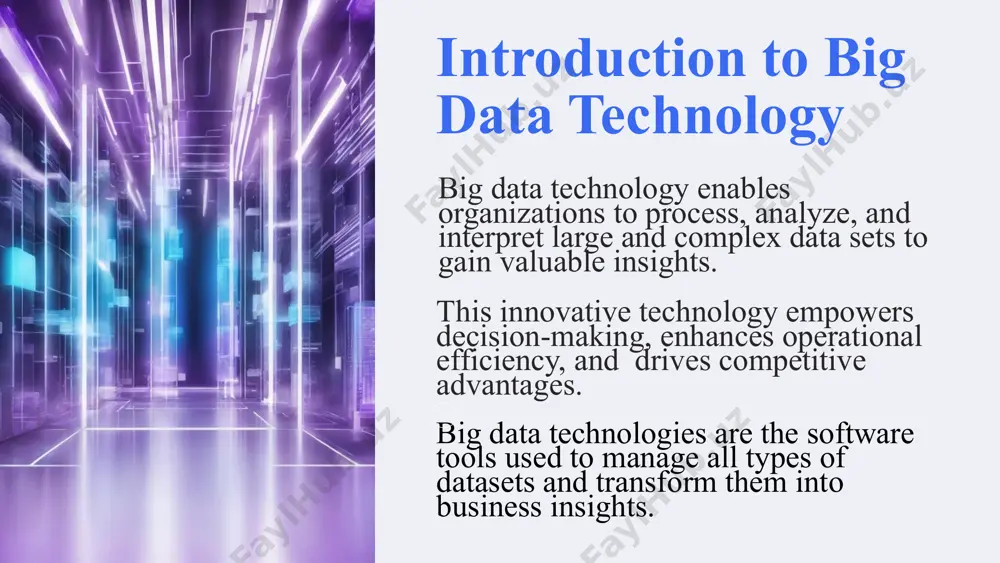 Introduction to Big Data Technology

Big data technology enables organizations to process, analyze, and interpret large and complex data sets to gain valuable insights.

This innovative technology empowers decision-making, enhances operational efficiency, and  drives competitive advantages.

Big data technologies are the software tools used to manage all types of datasets and transform them into business insights.

FaylHub.uz FaylHub.uz FaylHub.uz FaylHub.uz FaylHub.uz